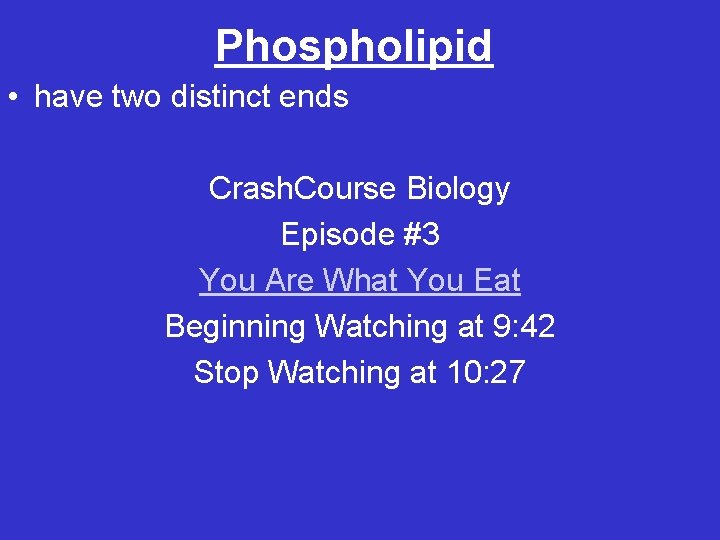 Phospholipid

• have two distinct ends

CrashCourse Biology
Episode #3
You Are What You Eat
Beginning Watching at 9:42
Stop Watching at 10:27